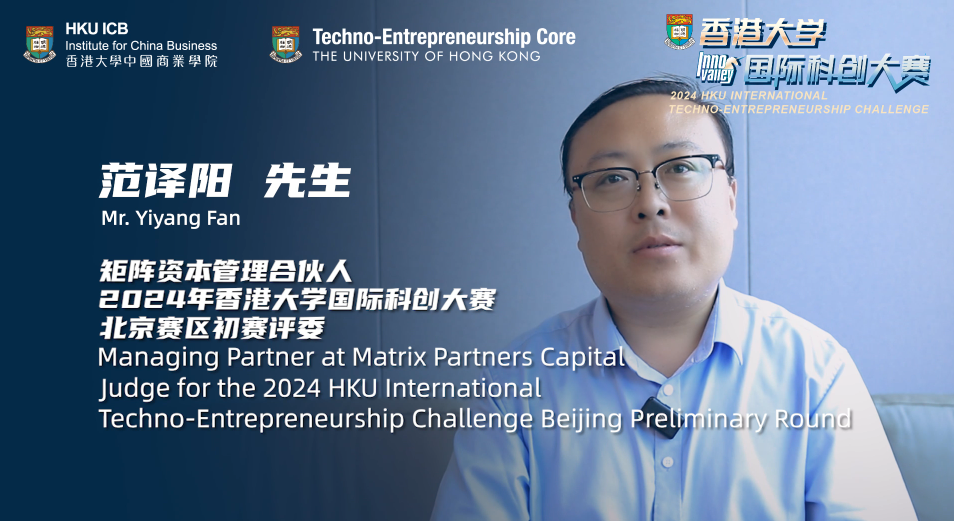 HKU ICB
Institute for China Business
香港大學中國商業學院

Techno-Entrepreneurship Core
THE UNIVERSITY OF HONG KONG

香港大学
Inno Valley 国际科创大赛
2024 HKU INTERNATIONAL TECHNO-ENTREPRENEURSHIP CHALLENGE

范译阳 先生
Mr. Yiyang Fan

矩阵资本管理合伙人
2024年香港大学国际科创大赛
北京赛区初赛评委
Managing Partner at Matrix Partners Capital
Judge for the 2024 HKU International Techno-Entrepreneurship Challenge Beijing Preliminary Round